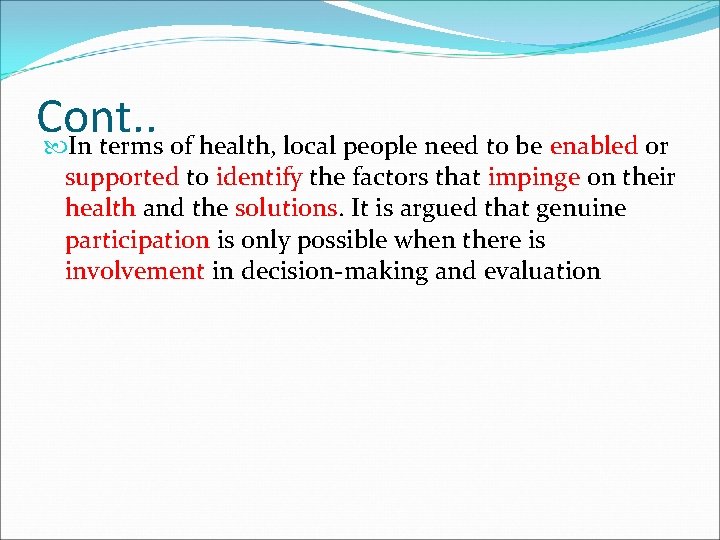 Cont..

In terms of health, local people need to be enabled or supported to identify the factors that impinge on their health and the solutions. It is argued that genuine participation is only possible when there is involvement in decision-making and evaluation